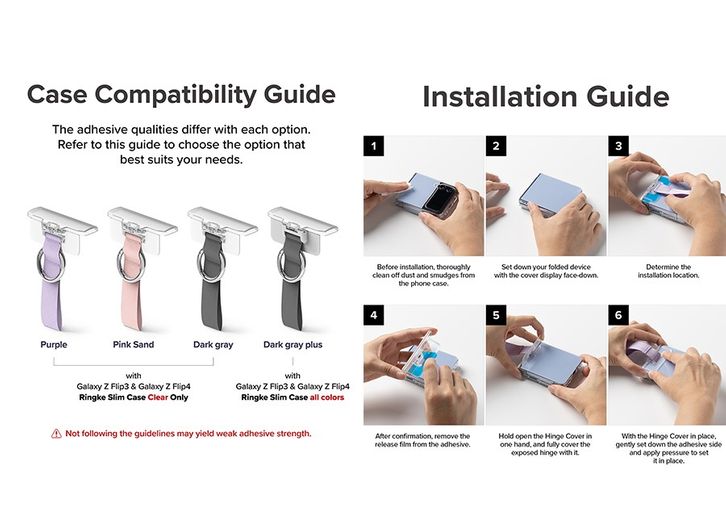 Case Compatibility Guide

The adhesive qualities differ with each option. Refer to this guide to choose the option that best suits your needs.

Purple

Pink Sand

Dark gray

Dark gray plus

with
Galaxy Z Flip3 & Galaxy Z Flip4
Ringke Slim Case Clear Only

with
Galaxy Z Flip3 & Galaxy Z Flip4
Ringke Slim Case all colors

Not following the guidelines may yield weak adhesive strength.

Installation Guide

1
Before installation, thoroughly clean off dust and smudges from the phone case.

2
Set down your folded device with the cover display face-down.

3
Determine the installation location.

4
After confirmation, remove the release film from the adhesive.

5
Hold open the Hinge Cover in one hand, and fully cover the exposed hinge with it.

6
With the Hinge Cover in place, gently set down the adhesive side and apply pressure to set it in place.